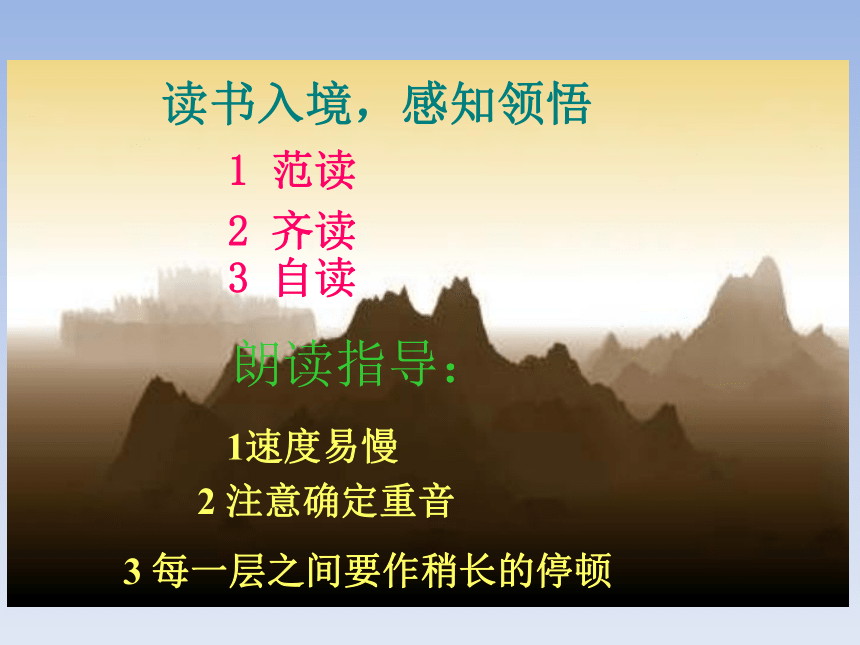 读书入境，感知领悟

1 范读

2 齐读

3 自读

朗读指导：

1速度易慢

2 注意确定重音

3 每一层之间要作稍长的停顿